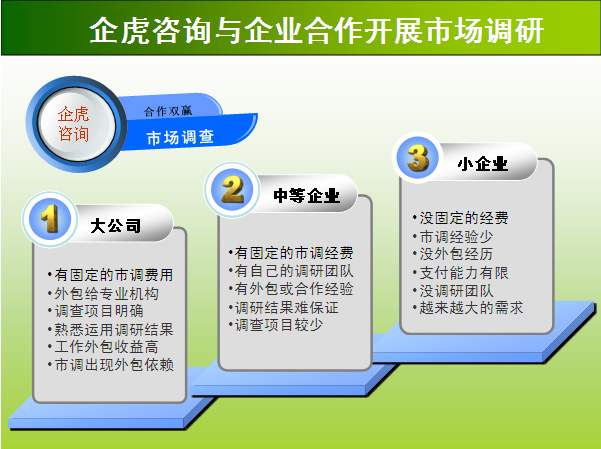 企虎咨询与企业合作开展市场调研

企虎咨询

合作双赢

市场调查

1 大公司

•有固定的市调费用
•外包给专业机构
•调查项目明确
•熟悉运用调研结果
•工作外包收益高
•市调出现外包依赖

2 中等企业

•有固定的市调经费
•有自己的调研团队
•有外包或合作经验
•调研结果难保证
•调查项目较少

3 小企业

•没固定的经费
•市调经验少
•没外包经历
•支付能力有限
•没调研团队
•越来越大的需求